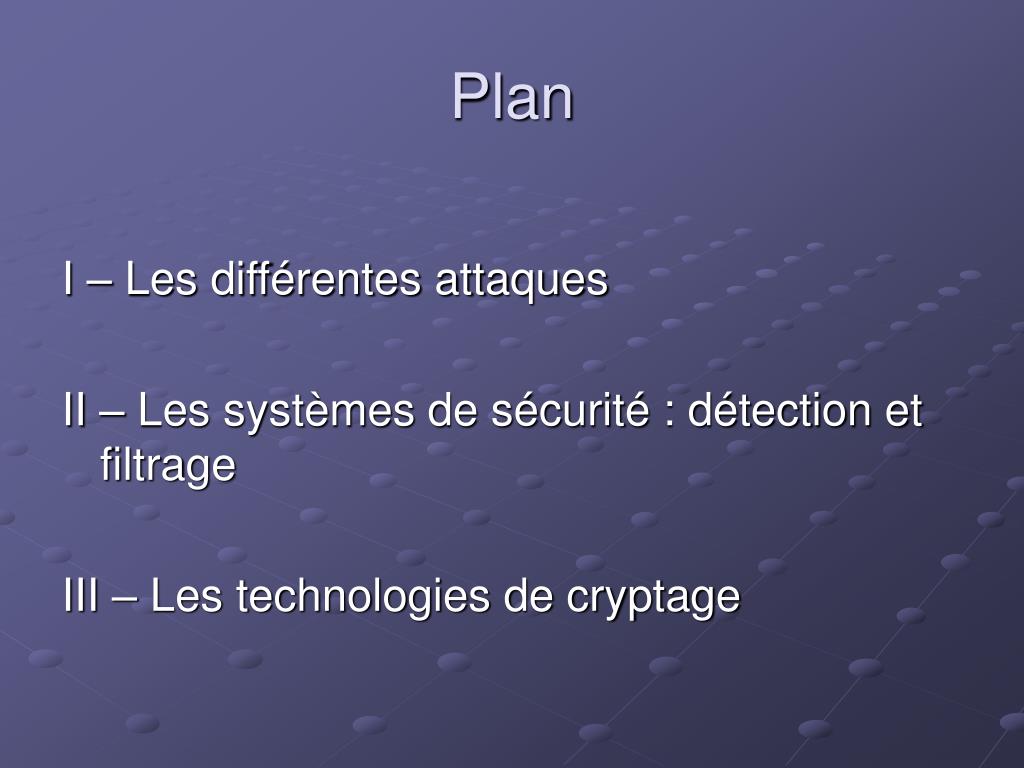 Plan

I – Les différentes attaques

II – Les systèmes de sécurité : détection et filtrage

III – Les technologies de cryptage